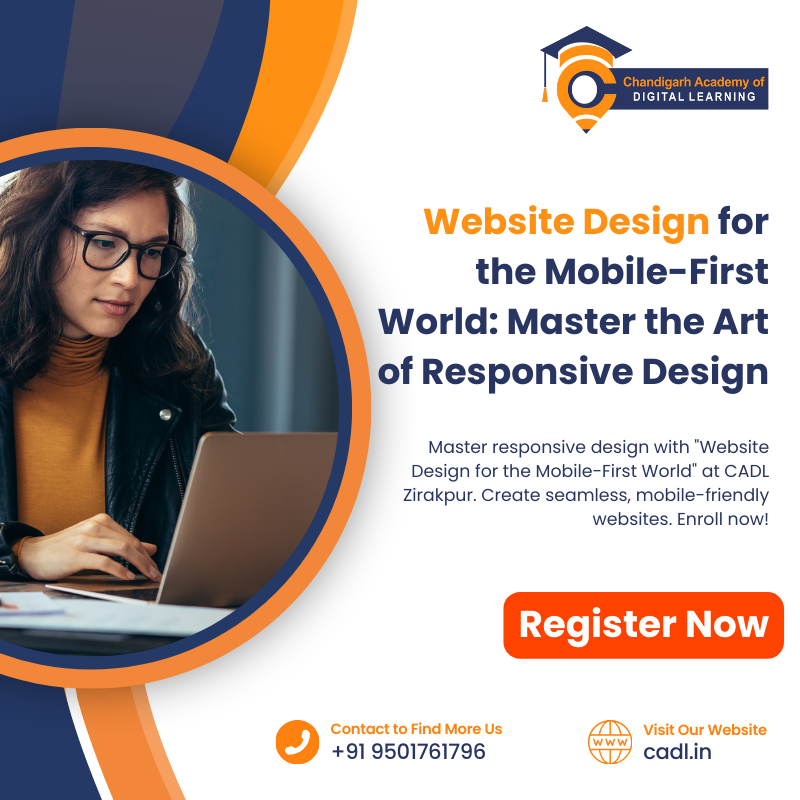 Chandigarh Academy of DIGITAL LEARNING

Website Design for the Mobile-First World: Master the Art of Responsive Design

Master responsive design with "Website Design for the Mobile-First World" at CADL Zirakpur. Create seamless, mobile-friendly websites. Enroll now!

Register Now

Contact to Find More Us
+91 9501761796

WWW
Visit Our Website
cadl.in